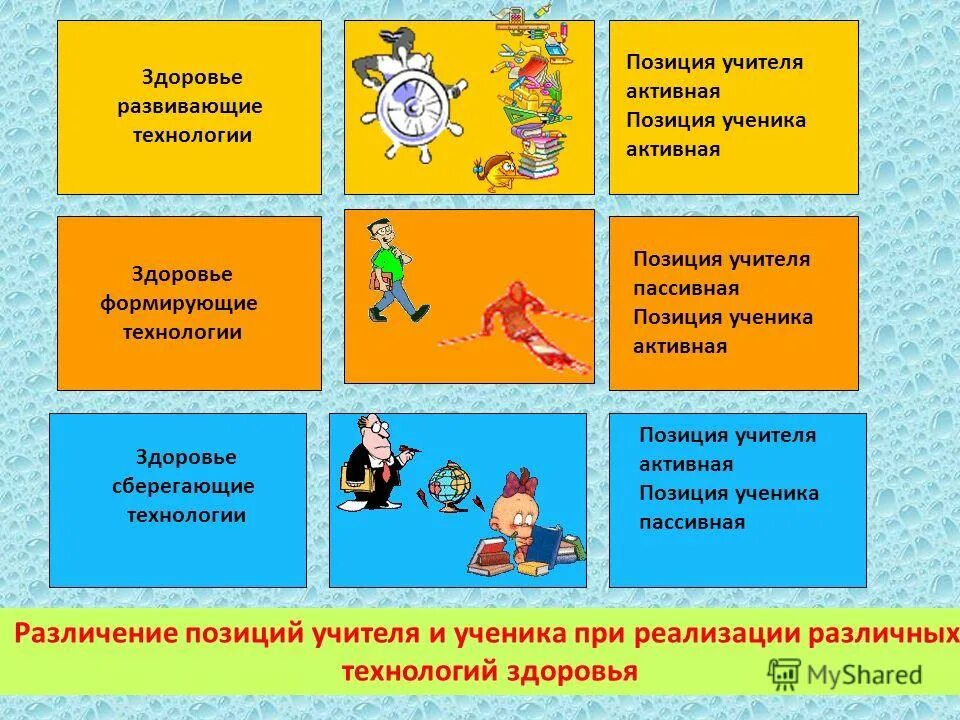 Здоровье развивающие технологии

Позиция учителя активная
Позиция ученика активная

Здоровье формирующие технологии

Позиция учителя пассивная
Позиция ученика активная

Здоровье сберегающие технологии

Позиция учителя активная
Позиция ученика пассивная

Различение позиций учителя и ученика при реализации различных технологий здоровья

MyShared